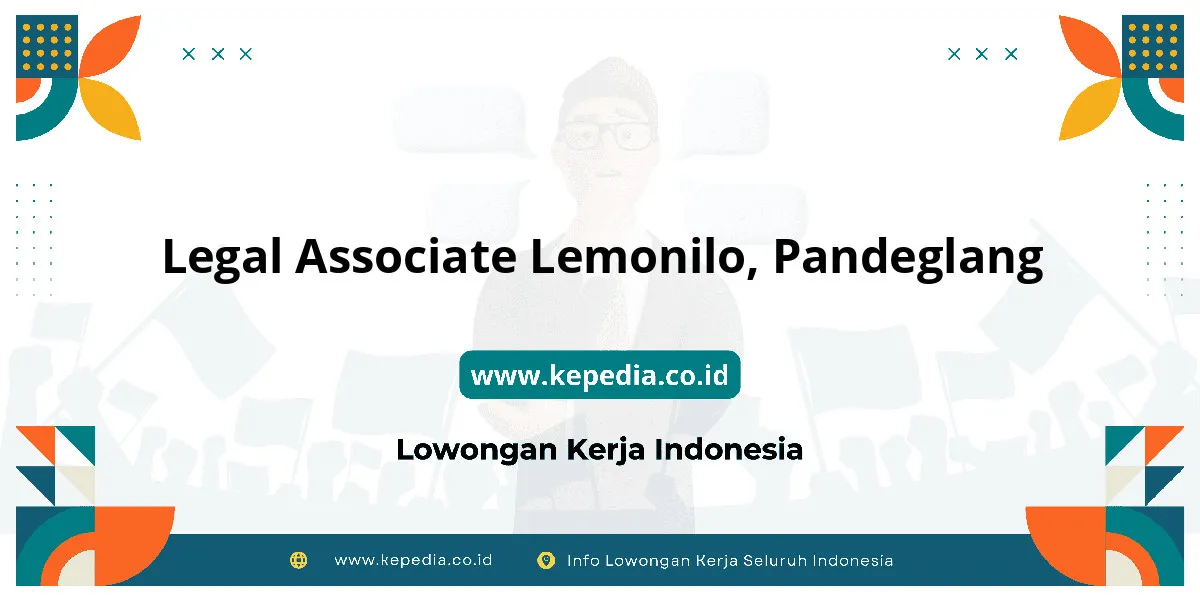 Legal Associate Lemonilo, Pandeglang

www.kepedia.co.id

Lowongan Kerja Indonesia

www.kepedia.co.id Info Lowongan Kerja Seluruh Indonesia